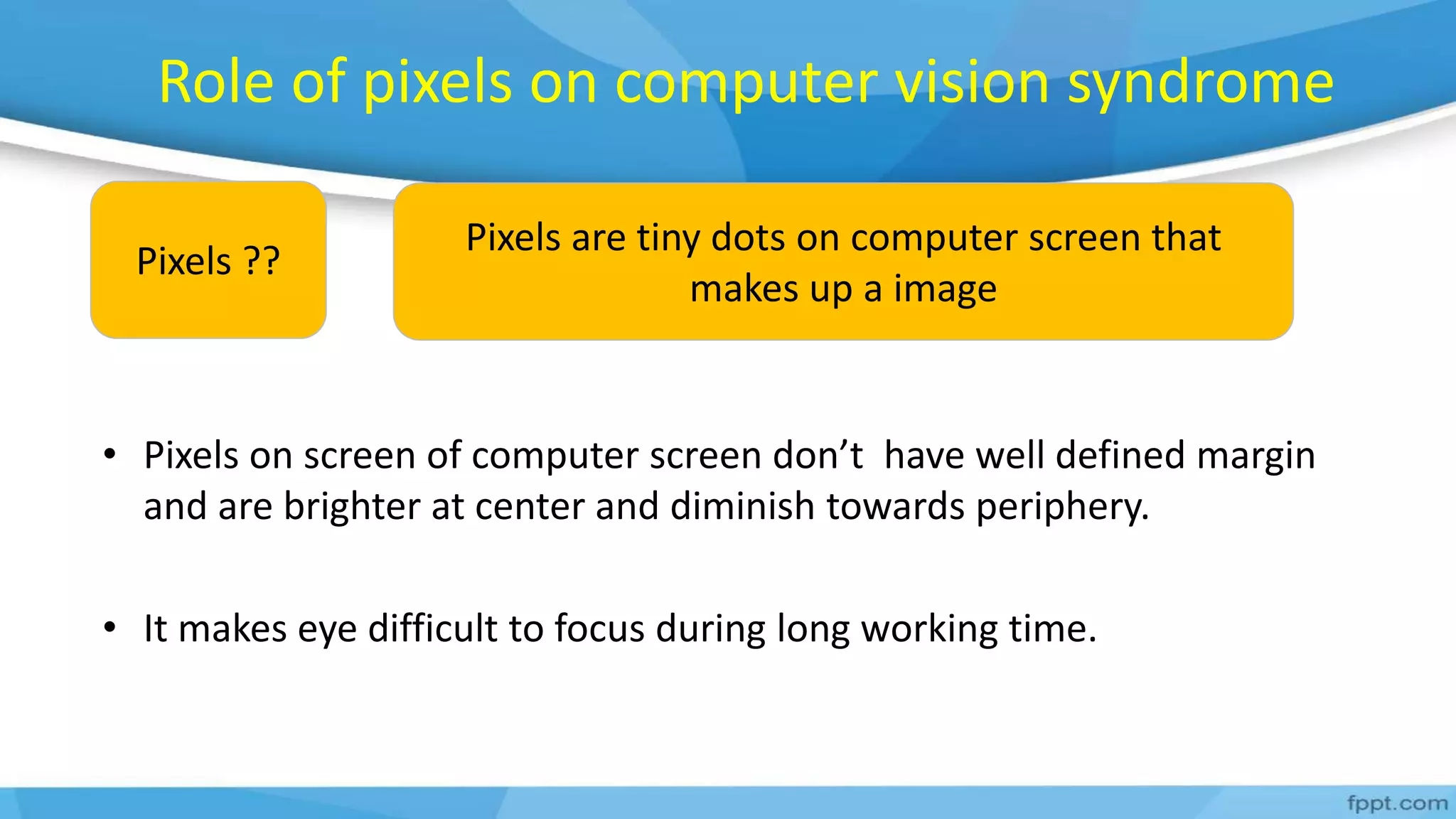 Role of pixels on computer vision syndrome

Pixels ??

Pixels are tiny dots on computer screen that makes up a image

• Pixels on screen of computer screen don’t have well defined margin and are brighter at center and diminish towards periphery.

• It makes eye difficult to focus during long working time.

fppt.com